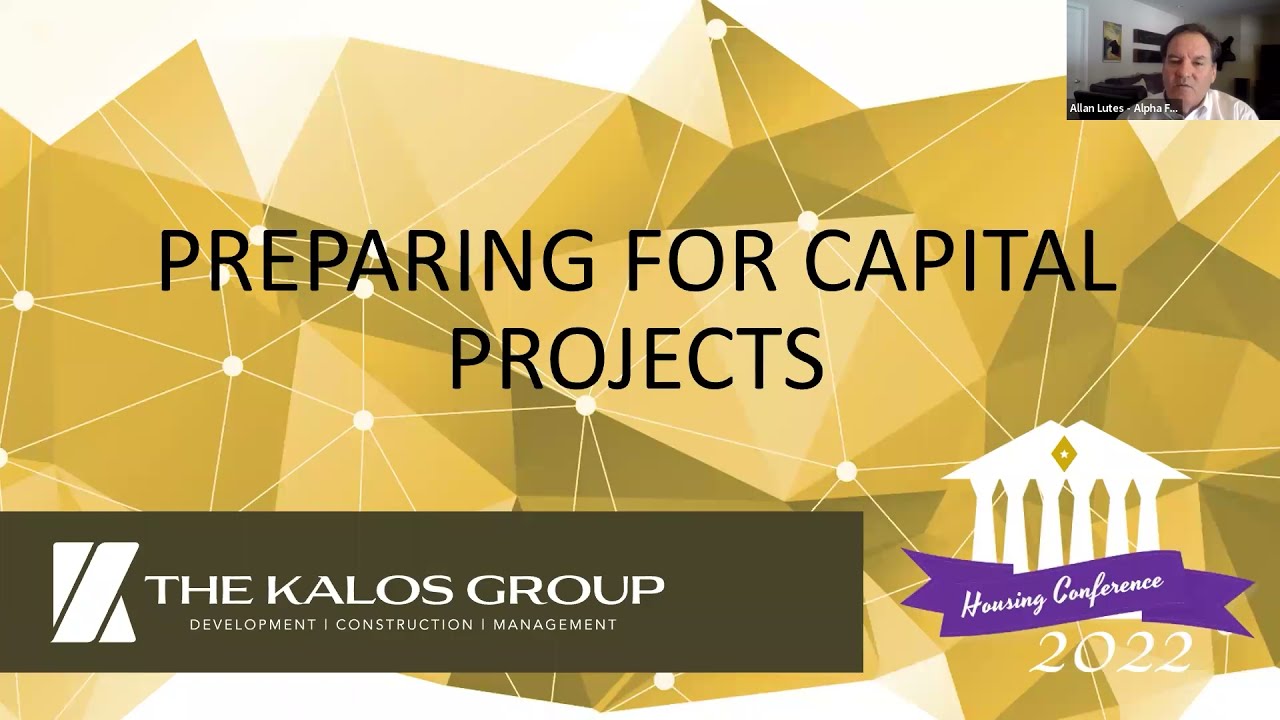 Allan Lutes - Alpha F...

PREPARING FOR CAPITAL PROJECTS

THE KALOS GROUP
DEVELOPMENT | CONSTRUCTION | MANAGEMENT

Housing Conference
2022